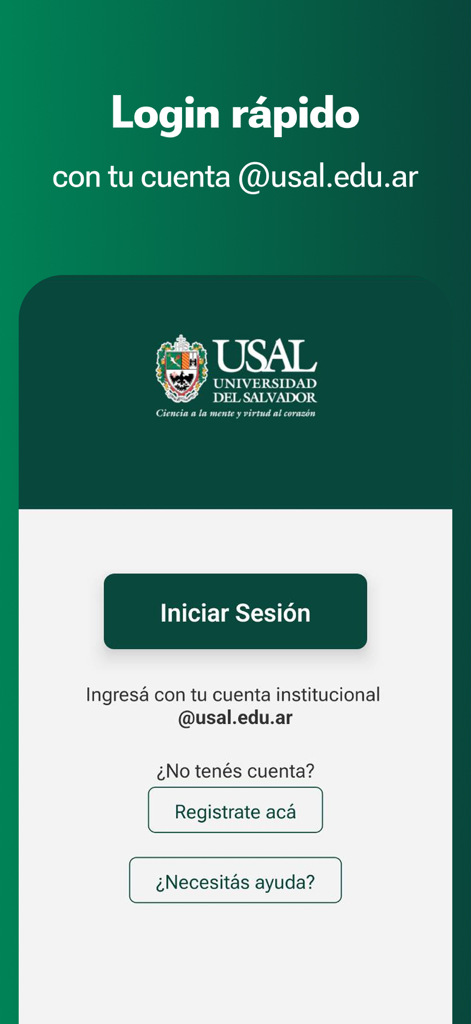 Login rápido

con tu cuenta @usal.edu.ar

USAL
UNIVERSIDAD DEL SALVADOR
Ciencia a la mente y virtud al corazón

Iniciar Sesión

Ingresá con tu cuenta institucional
@usal.edu.ar

¿No tenés cuenta?

Registrate acá

¿Necesitás ayuda?